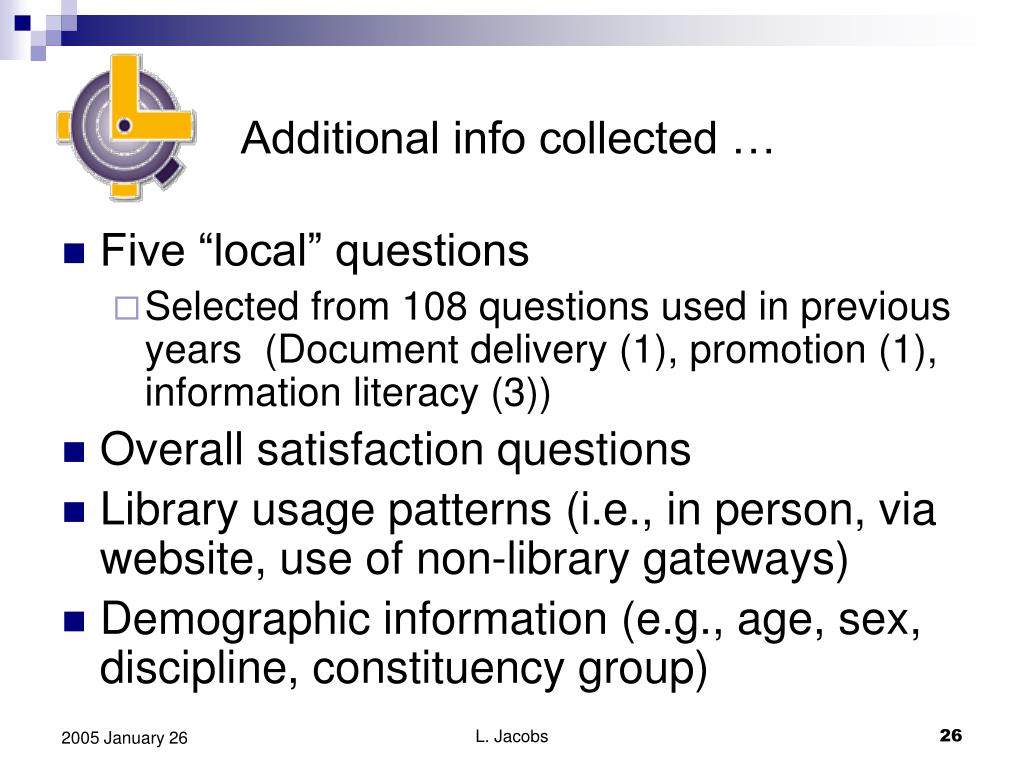 Additional info collected …

Five “local” questions

Selected from 108 questions used in previous years (Document delivery (1), promotion (1), information literacy (3))

Overall satisfaction questions

Library usage patterns (i.e., in person, via website, use of non-library gateways)

Demographic information (e.g., age, sex, discipline, constituency group)

2005 January 26

L. Jacobs

26